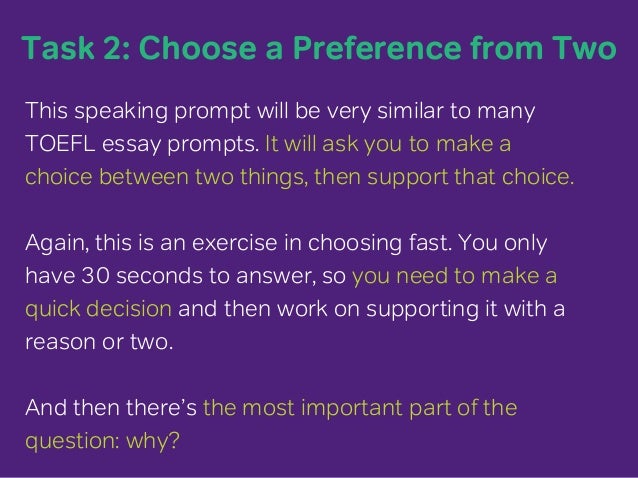 Task 2: Choose a Preference from Two

This speaking prompt will be very similar to many TOEFL essay prompts. It will ask you to make a choice between two things, then support that choice.

Again, this is an exercise in choosing fast. You only have 30 seconds to answer, so you need to make a quick decision and then work on supporting it with a reason or two.

And then there's the most important part of the question: why?